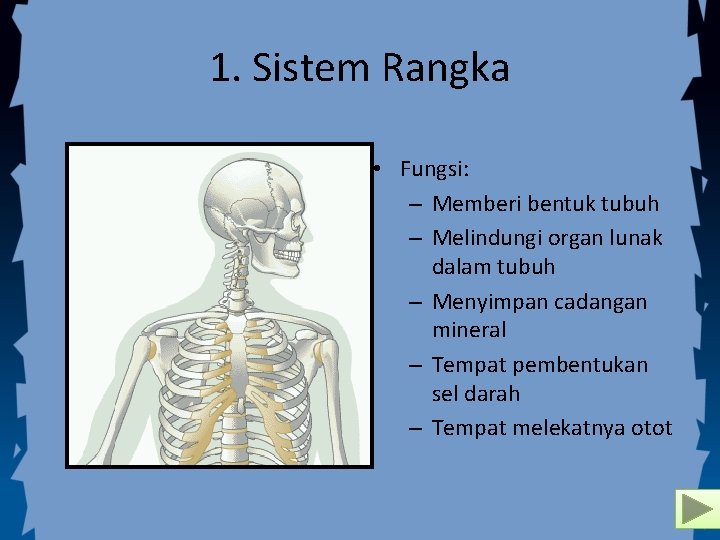 1. Sistem Rangka

• Fungsi:
– Memberi bentuk tubuh
– Melindungi organ lunak dalam tubuh
– Menyimpan cadangan mineral
– Tempat pembentukan sel darah
– Tempat melekatnya otot